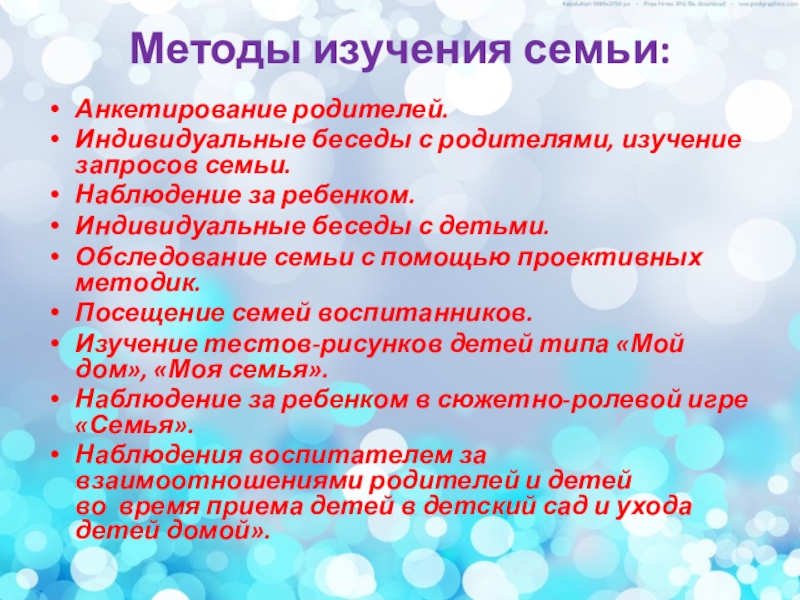 Resolution 5000x3750 px – Free hi-res JPG file download – www.psdgraphics.com

Методы изучения семьи:

• Анкетирование родителей.
• Индивидуальные беседы с родителями, изучение запросов семьи.
• Наблюдение за ребенком.
• Индивидуальные беседы с детьми.
• Обследование семьи с помощью проективных методик.
• Посещение семей воспитанников.
• Изучение тестов-рисунков детей типа «Мой дом», «Моя семья».
• Наблюдение за ребенком в сюжетно-ролевой игре «Семья».
• Наблюдения воспитателем за взаимоотношениями родителей и детей во время приема детей в детский сад и ухода детей домой».